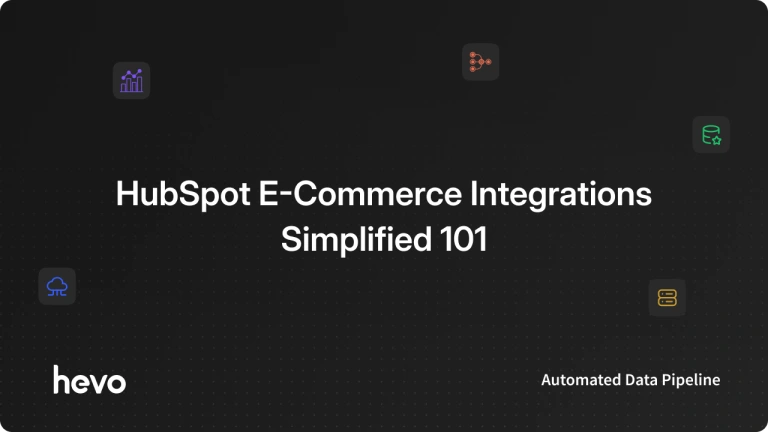 HubSpot E-Commerce Integrations Simplified 101

hevo

Automated Data Pipeline